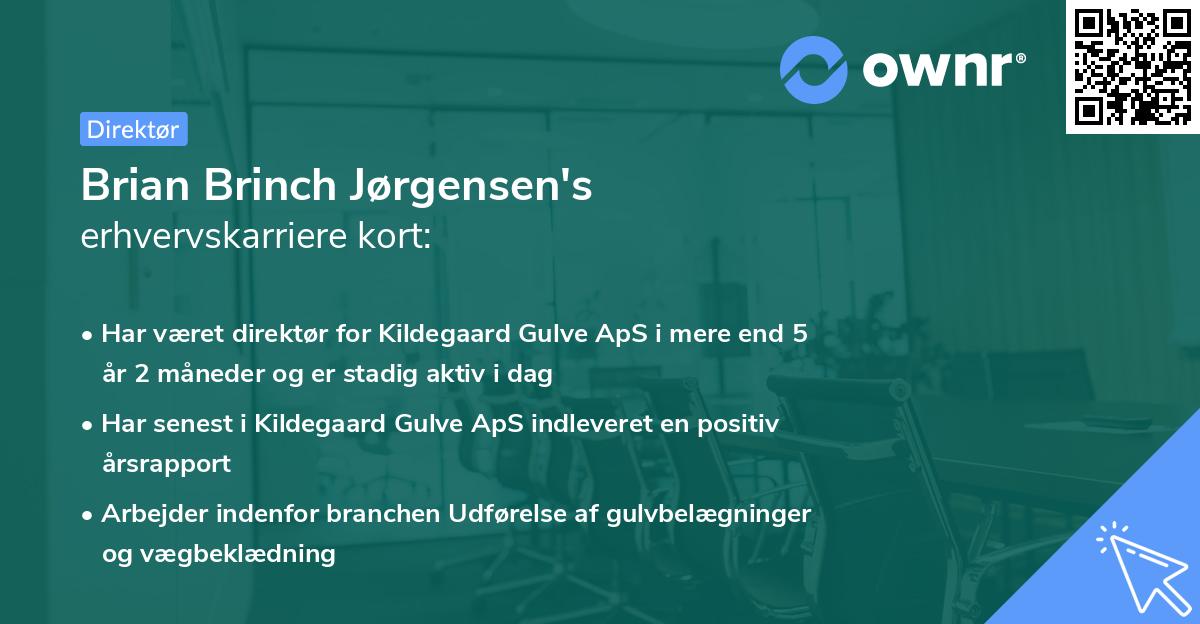 ownr®

Direktør

Brian Brinch Jørgensen's
erhvervskarriere kort:

• Har været direktør for Kildegaard Gulve ApS i mere end 5 år 2 måneder og er stadig aktiv i dag

• Har senest i Kildegaard Gulve ApS indleveret en positiv årsrapport

• Arbejder indenfor branchen Udførelse af gulvbelægninger og vægbeklædning